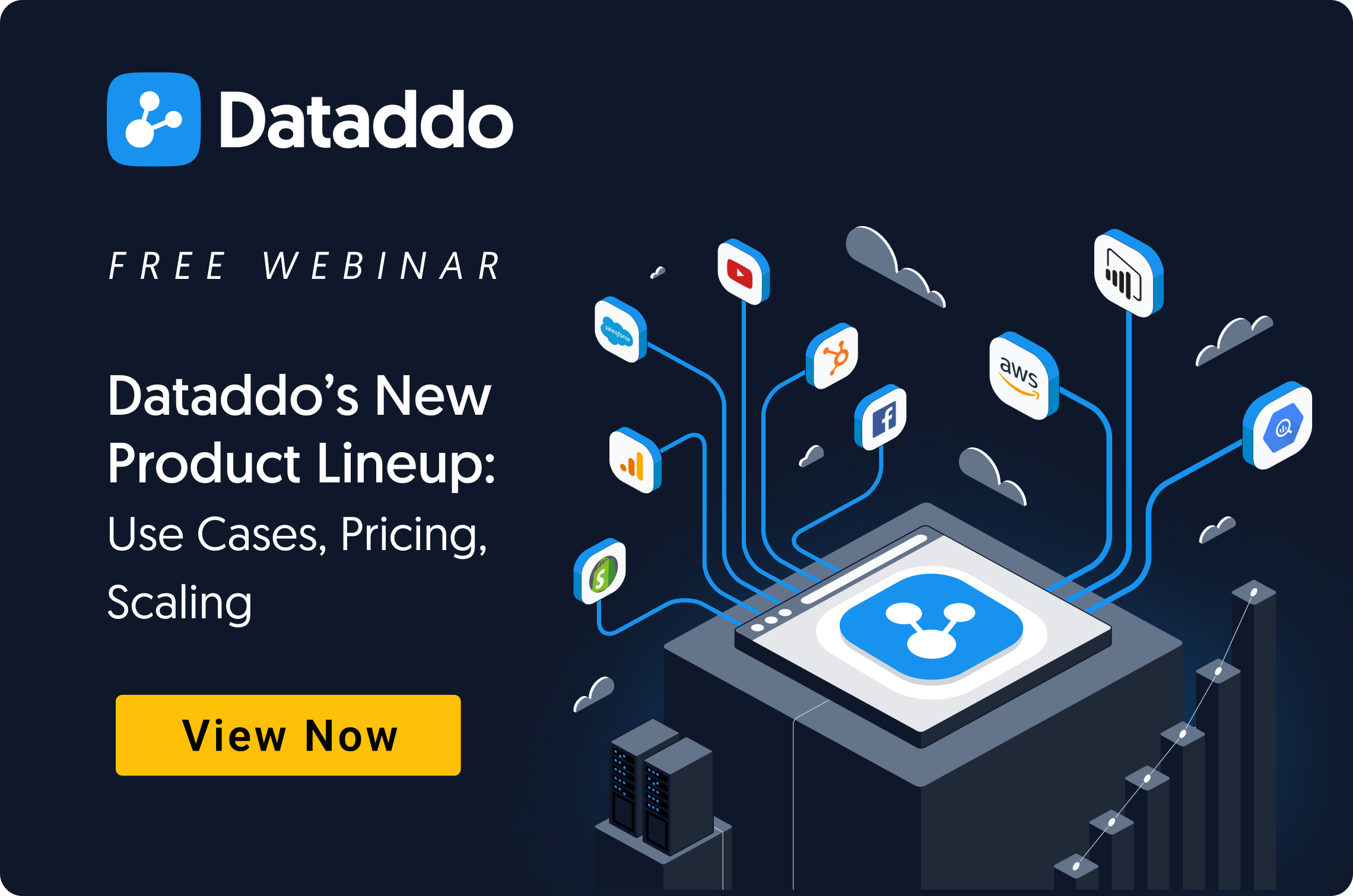 Dataddo

FREE WEBINAR

Dataddo's New Product Lineup:

Use Cases, Pricing, Scaling

View Now

salesforce

aws